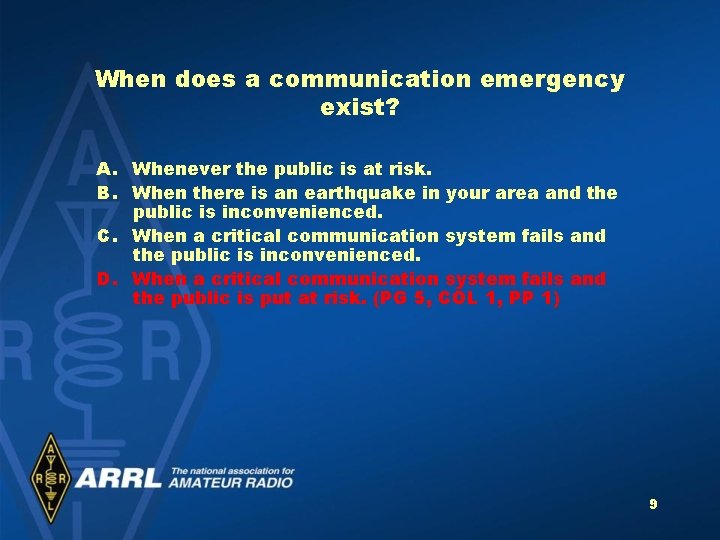 When does a communication emergency exist?

A. Whenever the public is at risk.
B. When there is an earthquake in your area and the public is inconvenienced.
C. When a critical communication system fails and the public is inconvenienced.
D. When a critical communication system fails and the public is put at risk. (PG 5, COL 1, PP 1)

A R R L

ARRL The national association for AMATEUR RADIO

9